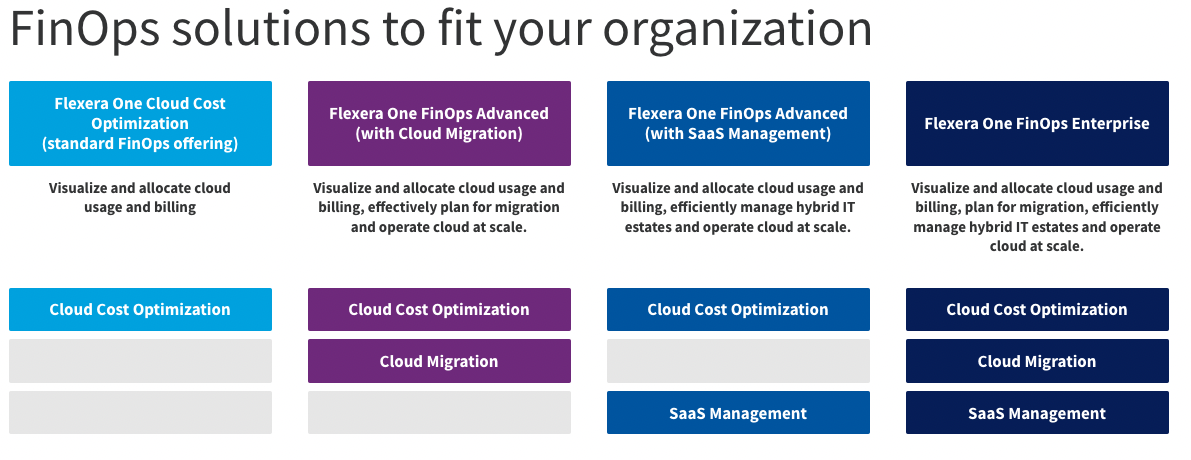 FinOps solutions to fit your organization

Flexera One Cloud Cost Optimization (standard FinOps offering)

Visualize and allocate cloud usage and billing

Cloud Cost Optimization

Flexera One FinOps Advanced (with Cloud Migration)

Visualize and allocate cloud usage and billing, effectively plan for migration and operate cloud at scale.

Cloud Cost Optimization

Cloud Migration

Flexera One FinOps Advanced (with SaaS Management)

Visualize and allocate cloud usage and billing, efficiently manage hybrid IT estates and operate cloud at scale.

Cloud Cost Optimization

SaaS Management

Flexera One FinOps Enterprise

Visualize and allocate cloud usage and billing, plan for migration, efficiently manage hybrid IT estates and operate cloud at scale.

Cloud Cost Optimization

Cloud Migration

SaaS Management